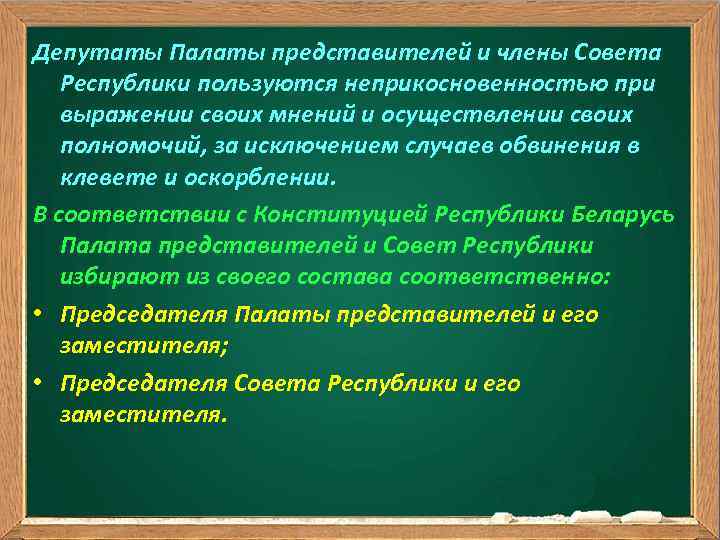 Депутаты Палаты представителей и члены Совета Республики пользуются неприкосновенностью при выражении своих мнений и осуществлении своих полномочий, за исключением случаев обвинения в клевете и оскорблении.

В соответствии с Конституцией Республики Беларусь Палата представителей и Совет Республики избирают из своего состава соответственно:

• Председателя Палаты представителей и его заместителя;

• Председателя Совета Республики и его заместителя.